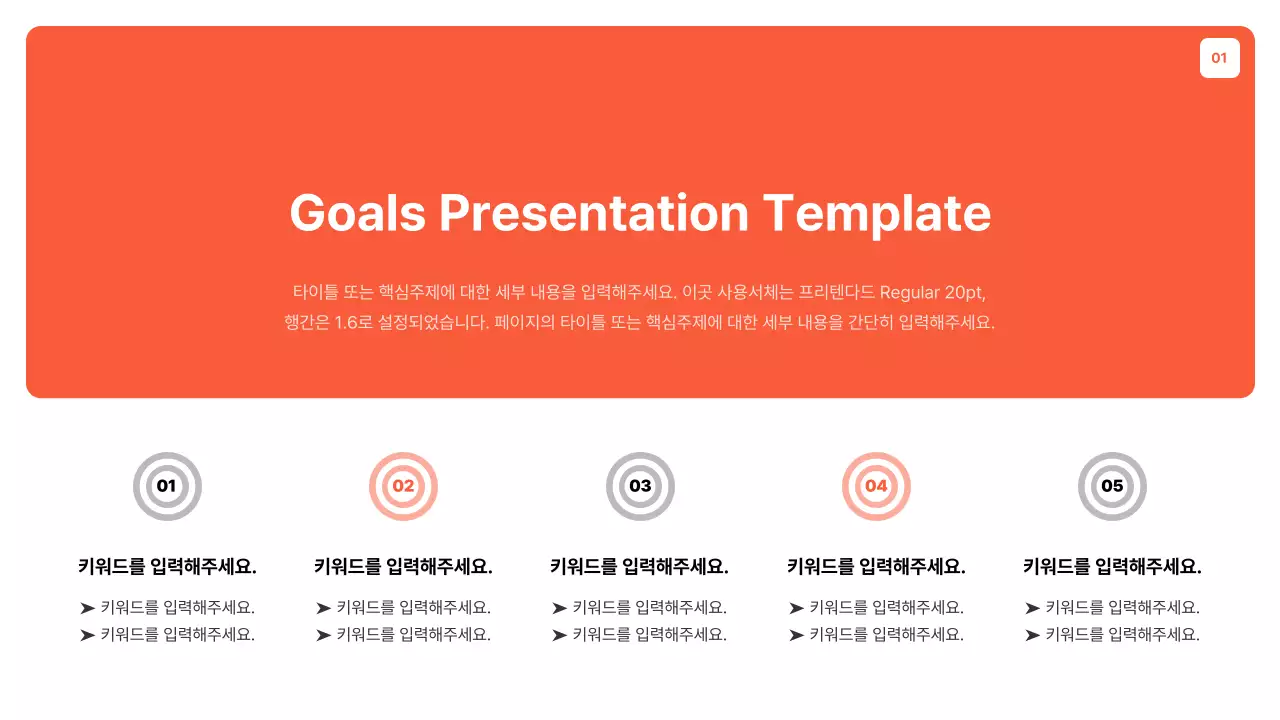 01

Goals Presentation Template

타이틀 또는 핵심주제에 대한 세부 내용을 입력해주세요. 이곳 사용서체는 프리텐다드 Regular 20pt, 행간은 1.6로 설정되었습니다. 페이지의 타이틀 또는 핵심주제에 대한 세부 내용을 간단히 입력해주세요.

01

키워드를 입력해주세요.

➤ 키워드를 입력해주세요.
➤ 키워드를 입력해주세요.

02

키워드를 입력해주세요.

➤ 키워드를 입력해주세요.
➤ 키워드를 입력해주세요.

03

키워드를 입력해주세요.

➤ 키워드를 입력해주세요.
➤ 키워드를 입력해주세요.

04

키워드를 입력해주세요.

➤ 키워드를 입력해주세요.
➤ 키워드를 입력해주세요.

05

키워드를 입력해주세요.

➤ 키워드를 입력해주세요.
➤ 키워드를 입력해주세요.